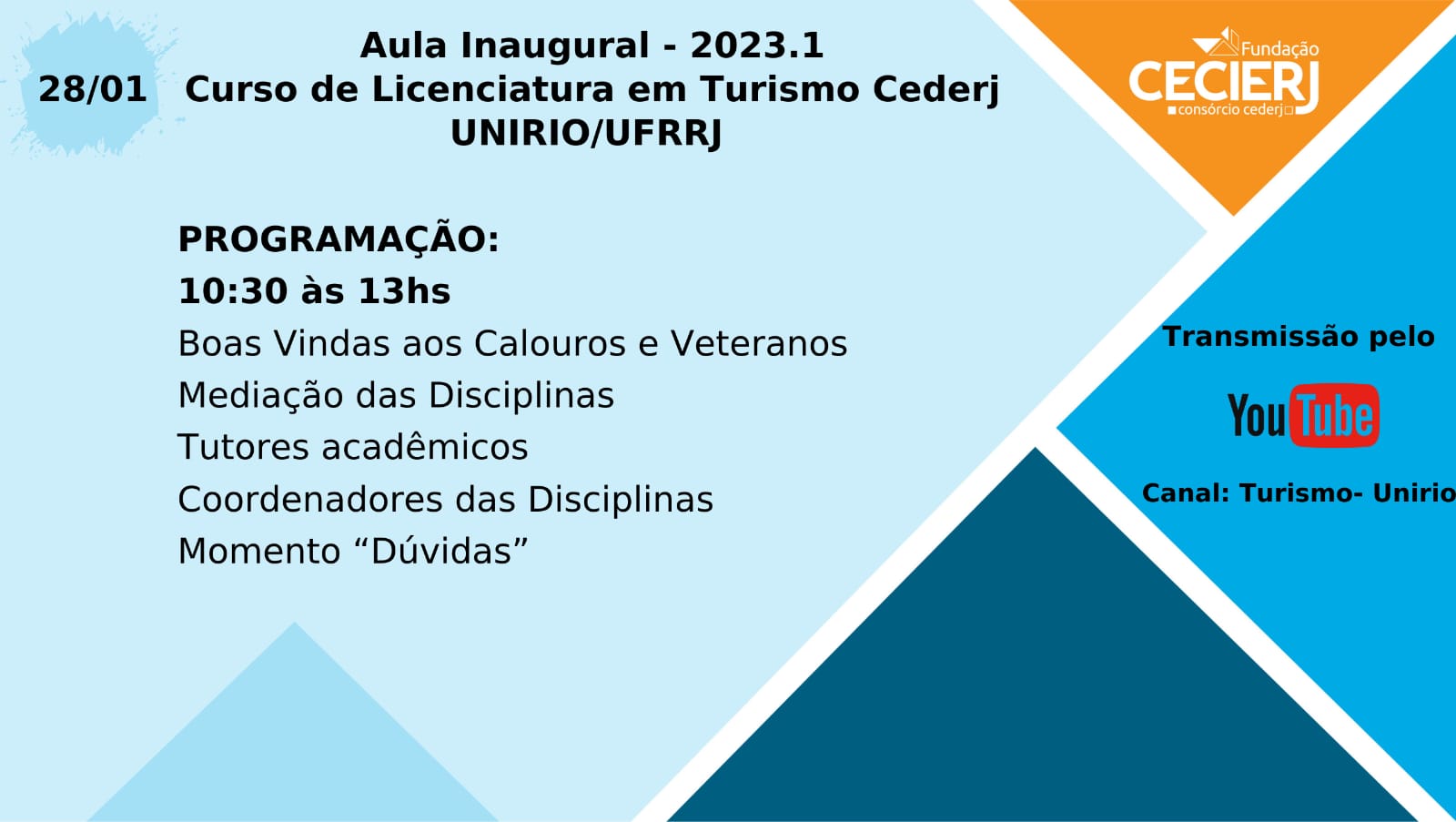 28/01

Aula Inaugural - 2023.1
Curso de Licenciatura em Turismo Cederj
UNIRIO/UFRRJ

Fundação
CECIERJ
consórcio cederj

PROGRAMAÇÃO:
10:30 às 13hs
Boas Vindas aos Calouros e Veteranos
Mediação das Disciplinas
Tutores acadêmicos
Coordenadores das Disciplinas
Momento “Dúvidas”

Transmissão pelo
YouTube
Canal: Turismo- Unirio